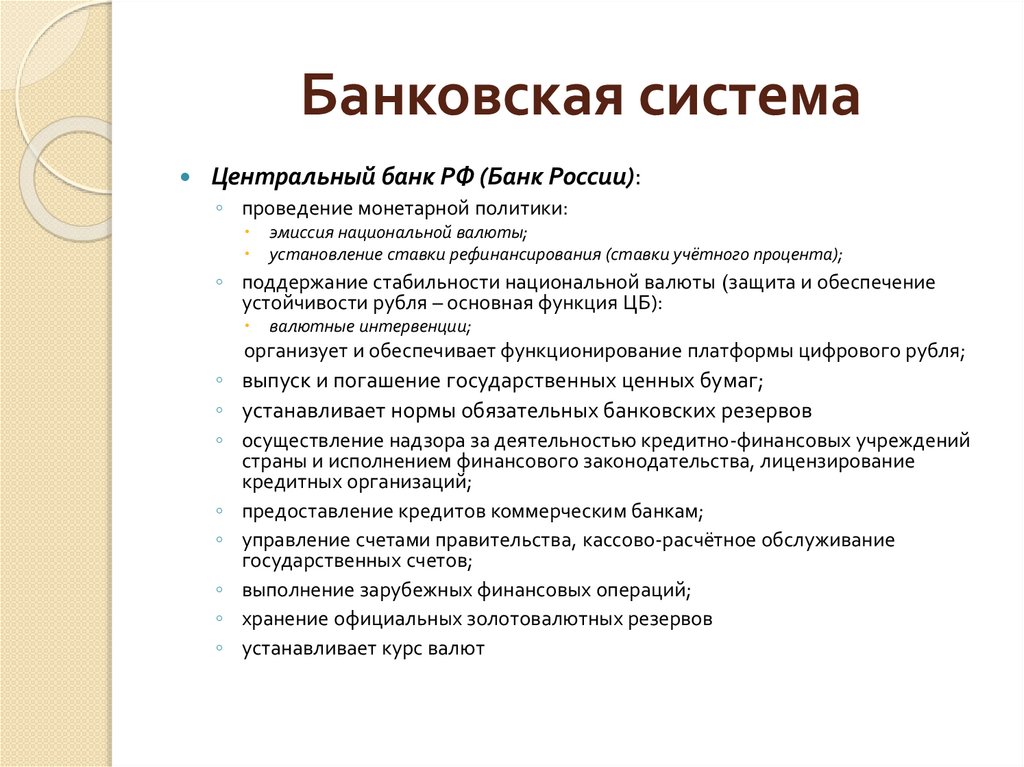 Банковская система

Центральный банк РФ (Банк России):

проведение монетарной политики:

эмиссия национальной валюты;

установление ставки рефинансирования (ставки учётного процента);

поддержание стабильности национальной валюты (защита и обеспечение устойчивости рубля – основная функция ЦБ):

валютные интервенции;

организует и обеспечивает функционирование платформы цифрового рубля;

выпуск и погашение государственных ценных бумаг;

устанавливает нормы обязательных банковских резервов

осуществление надзора за деятельностью кредитно-финансовых учреждений страны и исполнением финансового законодательства, лицензирование кредитных организаций;

предоставление кредитов коммерческим банкам;

управление счетами правительства, кассово-расчётное обслуживание государственных счетов;

выполнение зарубежных финансовых операций;

хранение официальных золотовалютных резервов

устанавливает курс валют